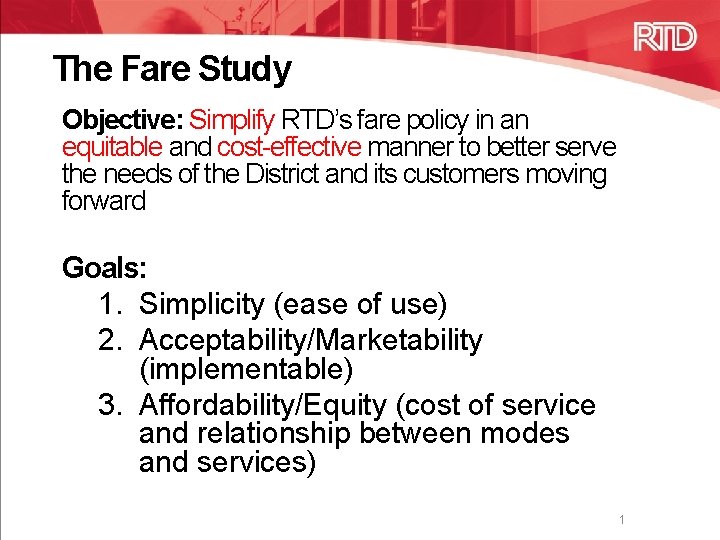 RTD

The Fare Study

Objective: Simplify RTD's fare policy in an equitable and cost-effective manner to better serve the needs of the District and its customers moving forward

Goals:
1. Simplicity (ease of use)
2. Acceptability/Marketability (implementable)
3. Affordability/Equity (cost of service and relationship between modes and services)

1